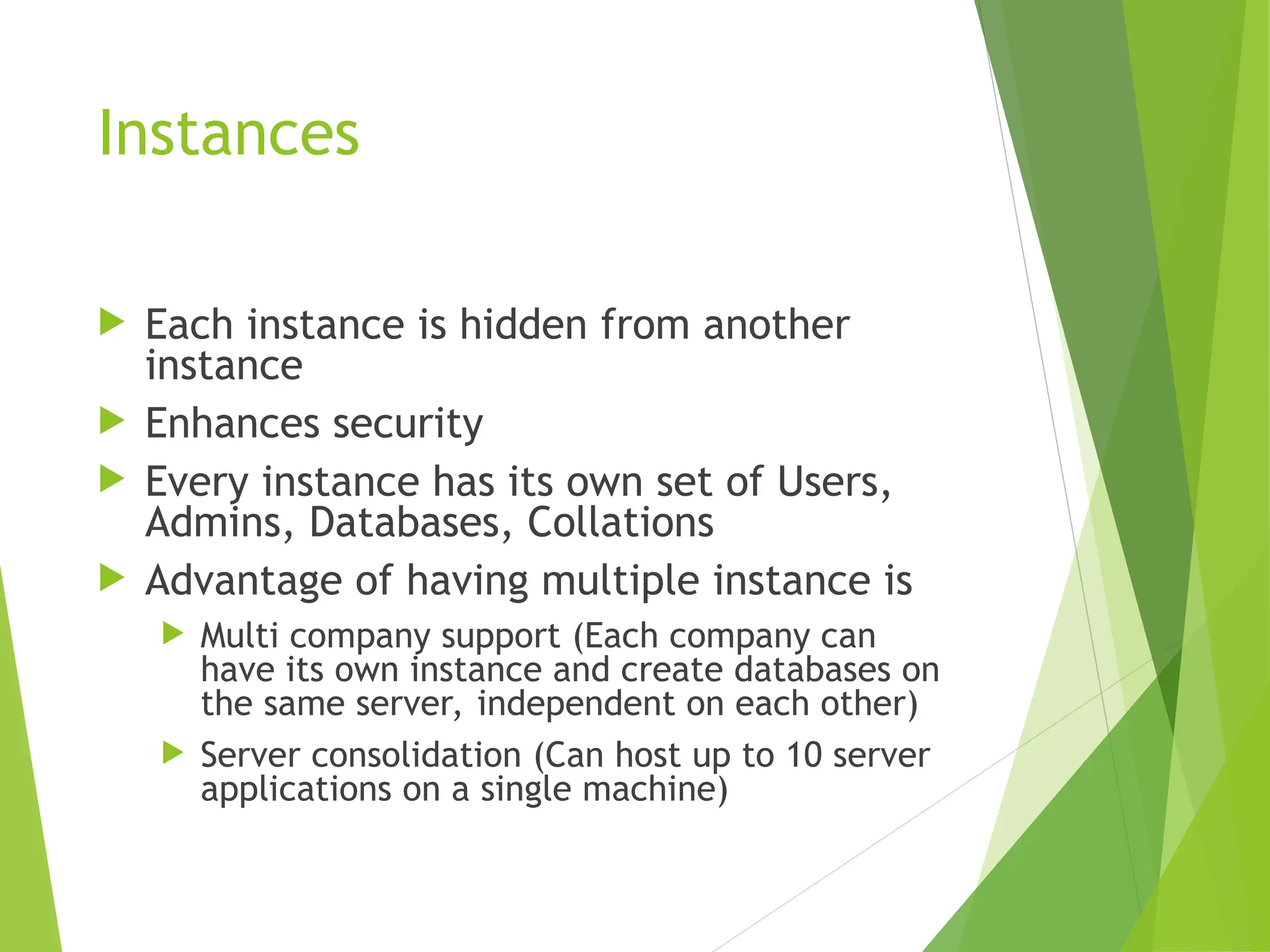 Instances

Each instance is hidden from another instance

Enhances security

Every instance has its own set of Users, Admins, Databases, Collations

Advantage of having multiple instance is

Multi company support (Each company can have its own instance and create databases on the same server, independent on each other)

Server consolidation (Can host up to 10 server applications on a single machine)